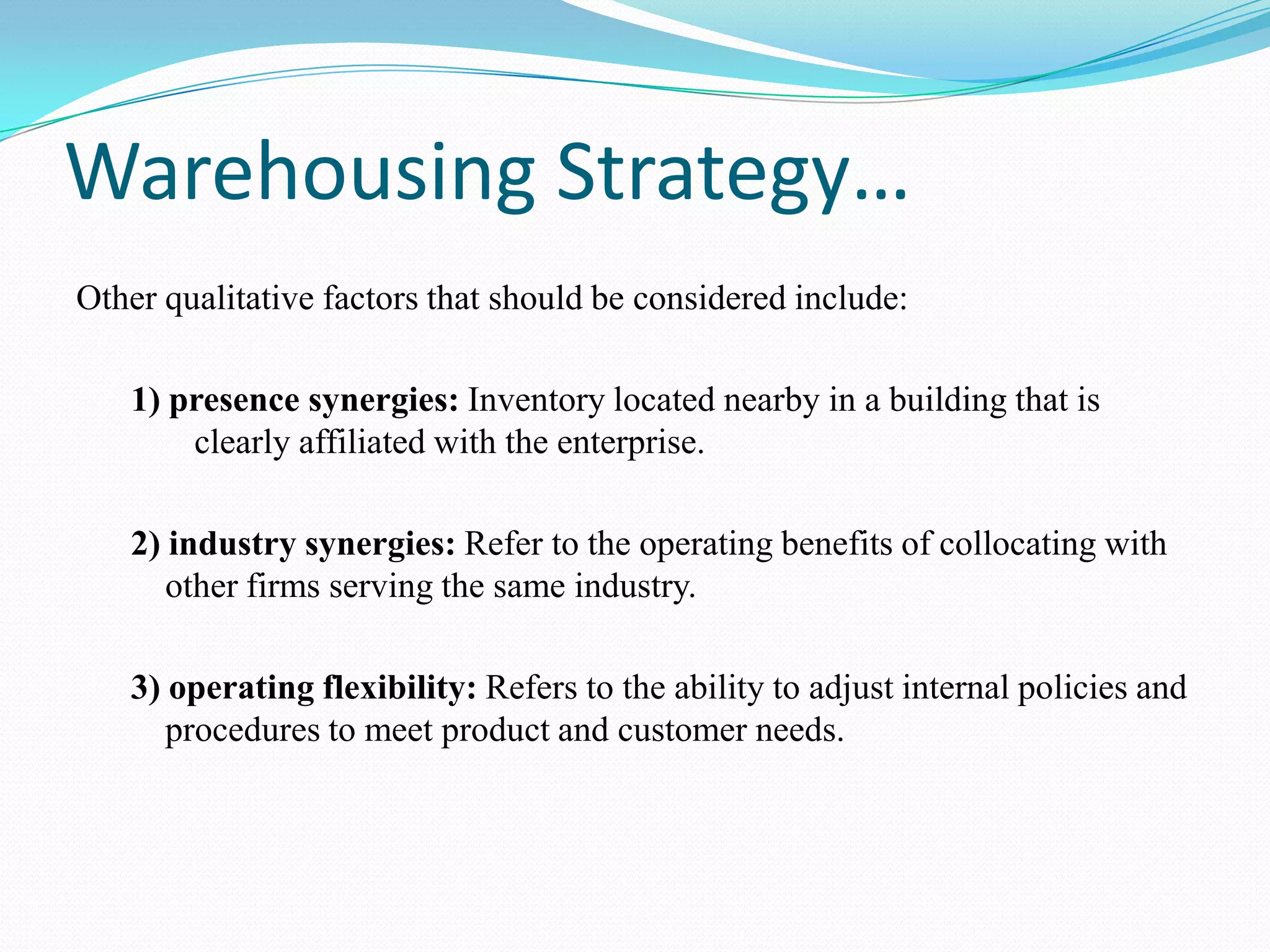 Warehousing Strategy…

Other qualitative factors that should be considered include:

1) presence synergies: Inventory located nearby in a building that is clearly affiliated with the enterprise.

2) industry synergies: Refer to the operating benefits of collocating with other firms serving the same industry.

3) operating flexibility: Refers to the ability to adjust internal policies and procedures to meet product and customer needs.